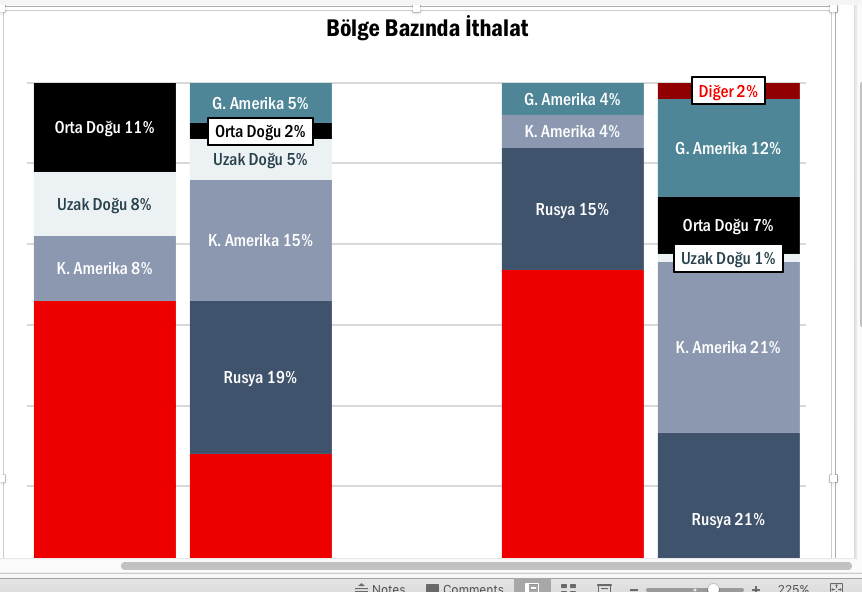 Bölge Bazında İthalat

Orta Doğu 11%

Uzak Doğu 8%

K. Amerika 8%

G. Amerika 5%

Orta Doğu 2%

Uzak Doğu 5%

K. Amerika 15%

Rusya 19%

G. Amerika 4%

K. Amerika 4%

Rusya 15%

Diğer 2%

G. Amerika 12%

Orta Doğu 7%

Uzak Doğu 1%

K. Amerika 21%

Rusya 21%

Notes Comments 225%